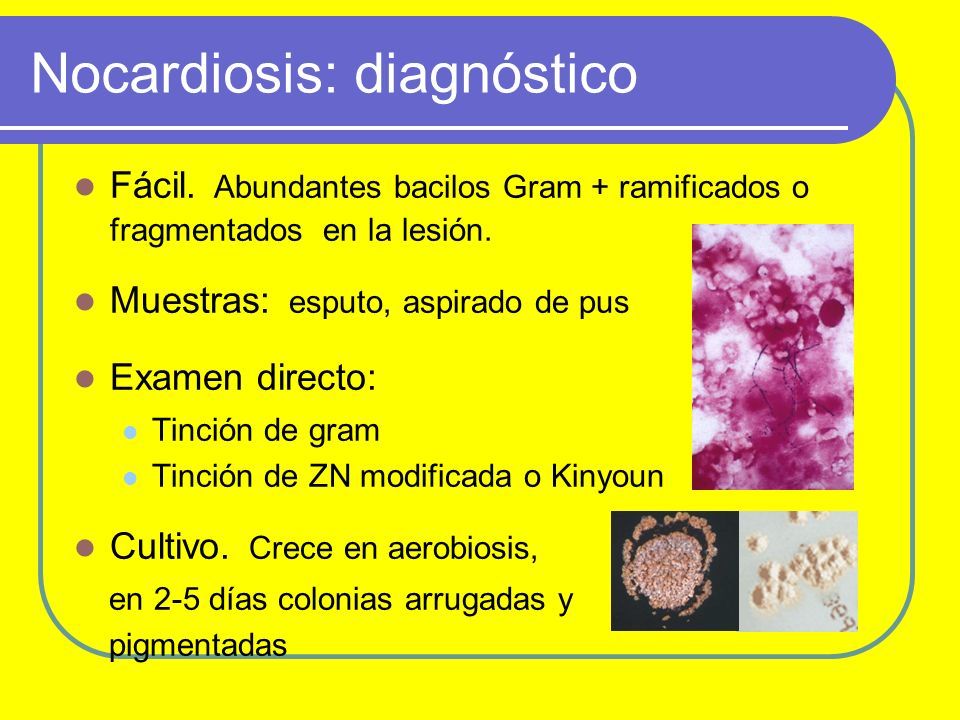 Nocardiosis: diagnóstico

Fácil. Abundantes bacilos Gram + ramificados o fragmentados en la lesión.

Muestras: esputo, aspirado de pus

Examen directo:

Tinción de gram

Tinción de ZN modificada o Kinyoun

Cultivo. Crece en aerobiosis, en 2-5 días colonias arrugadas y pigmentadas